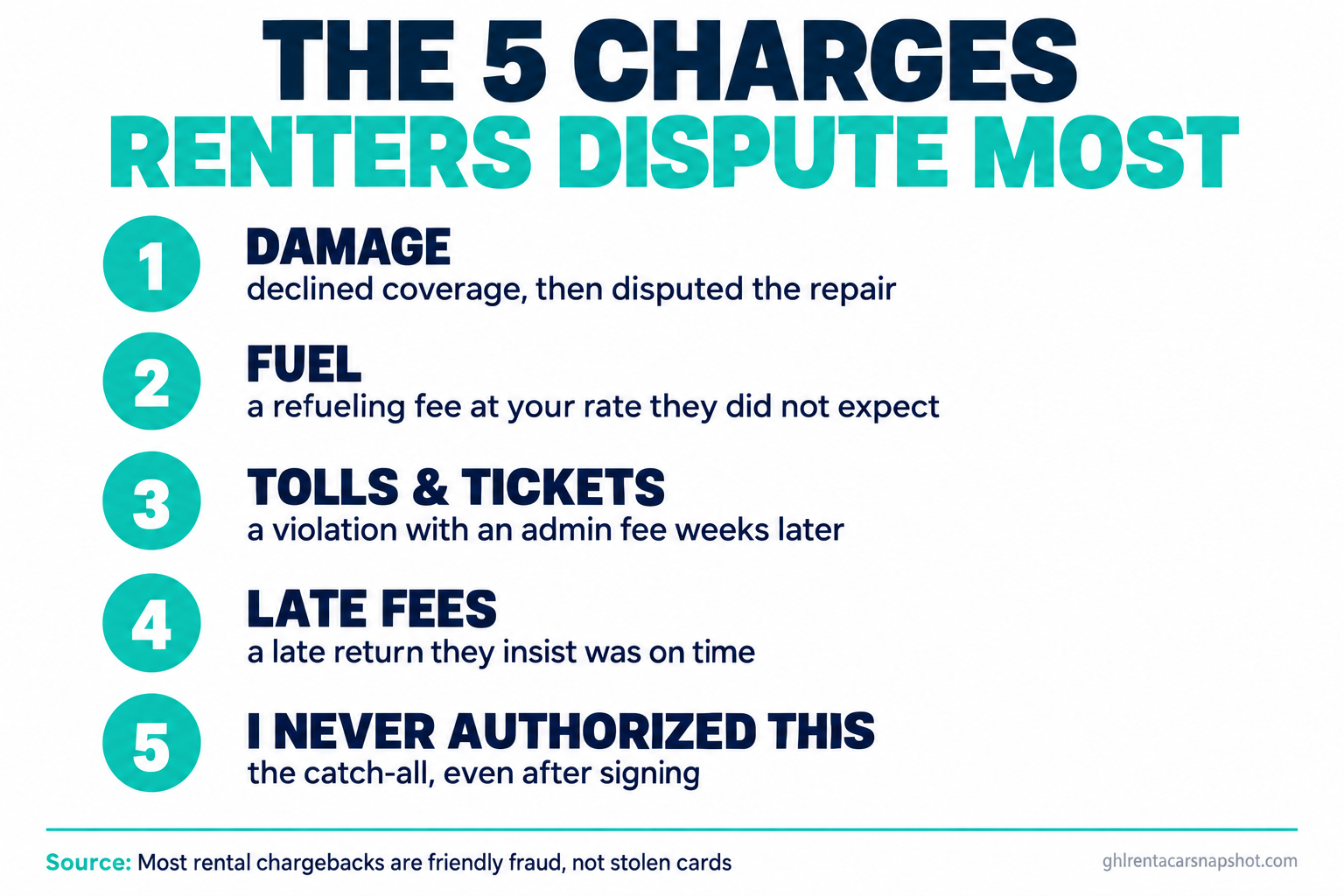 THE 5 CHARGES
RENTERS DISPUTE MOST

1
DAMAGE
declined coverage, then disputed the repair

2
FUEL
a refueling fee at your rate they did not expect

3
TOLLS & TICKETS
a violation with an admin fee weeks later

4
LATE FEES
a late return they insist was on time

5
I NEVER AUTHORIZED THIS
the catch-all, even after signing

Source: Most rental chargebacks are friendly fraud, not stolen cards

ghlrentacarsnapshot.com